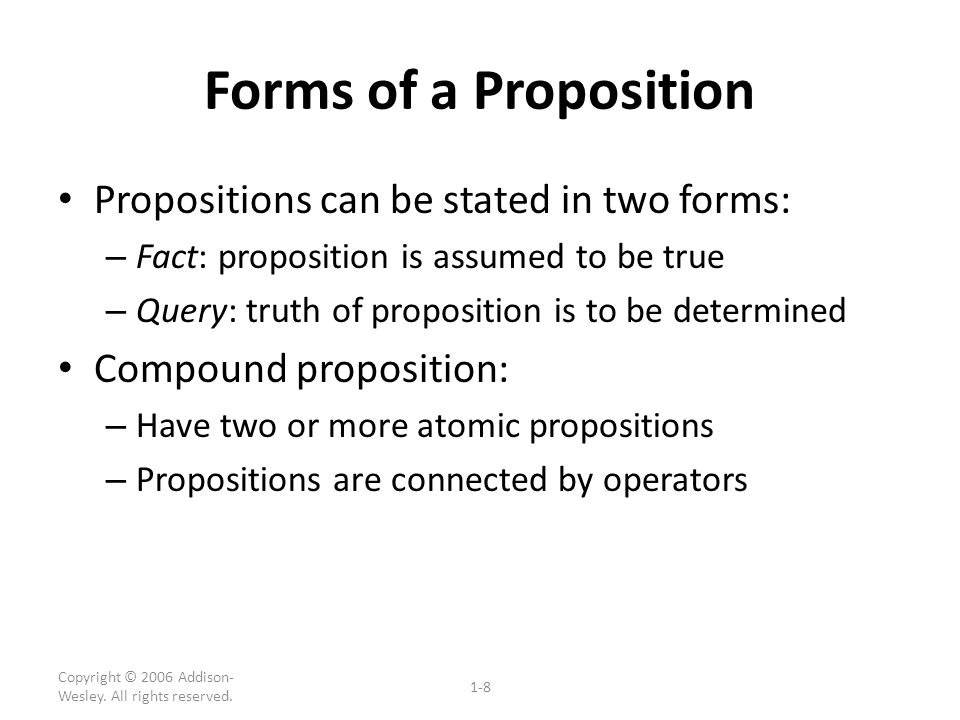 Forms of a Proposition

• Propositions can be stated in two forms:
– Fact: proposition is assumed to be true
– Query: truth of proposition is to be determined

• Compound proposition:
– Have two or more atomic propositions
– Propositions are connected by operators

Copyright © 2006 Addison-Wesley. All rights reserved.

1-8